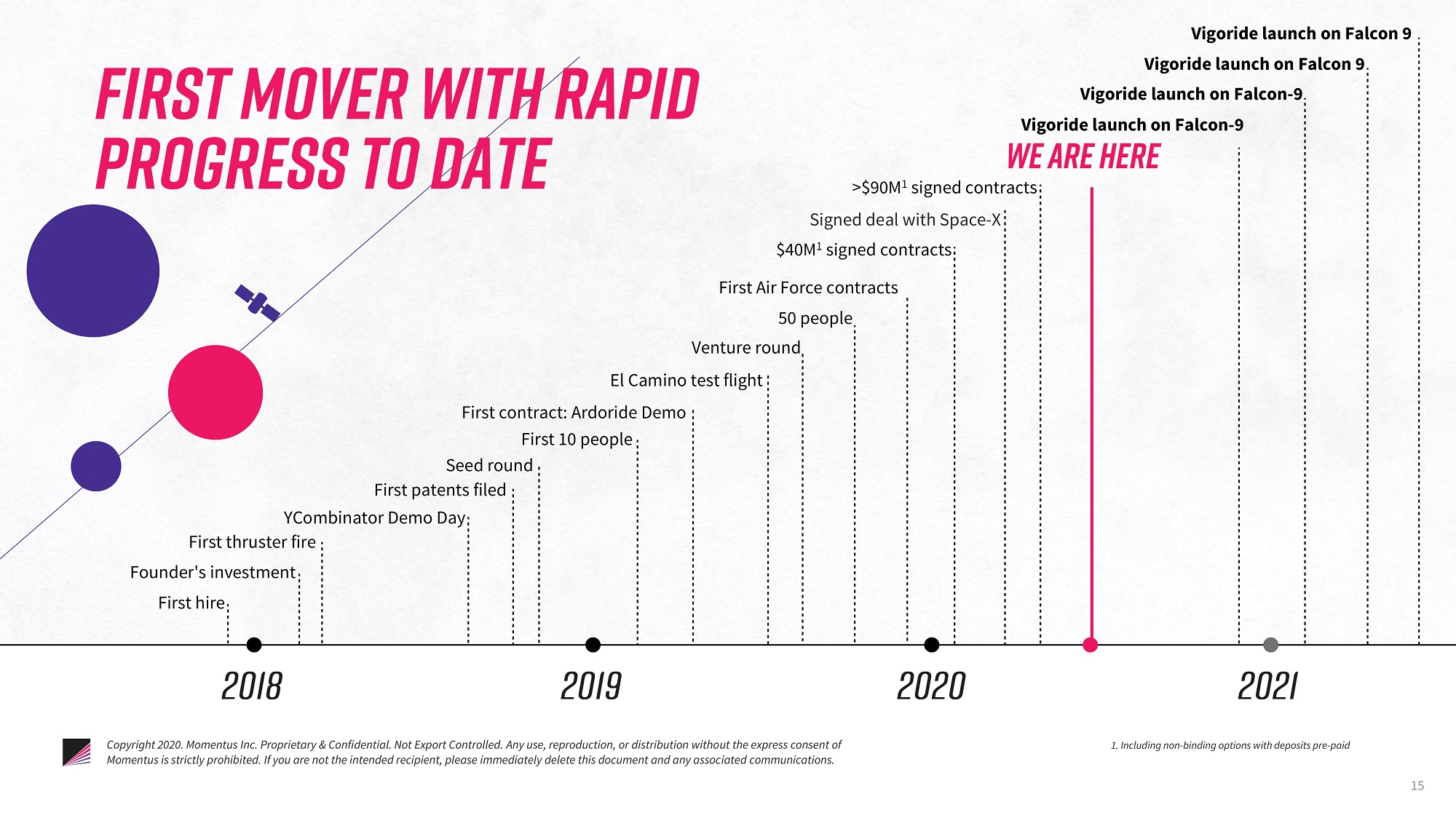 FIRST MOVER WITH RAPID PROGRESS TO DATE

Vigoride launch on Falcon 9
Vigoride launch on Falcon 9
Vigoride launch on Falcon-9
Vigoride launch on Falcon-9
WE ARE HERE
>\$90M$^1$ signed contracts
Signed deal with Space-X
\$40M$^1$ signed contracts
First Air Force contracts
50 people
Venture round
El Camino test flight
First contract: Ardoride Demo
First 10 people
Seed round
First patents filed
YCombinator Demo Day
First thruster fire
Founder's investment
First hire

2018
2019
2020
2021

Copyright 2020. Momentus Inc. Proprietary & Confidential. Not Export Controlled. Any use, reproduction, or distribution without the express consent of Momentus is strictly prohibited. If you are not the intended recipient, please immediately delete this document and any associated communications.

1. Including non-binding options with deposits pre-paid

15